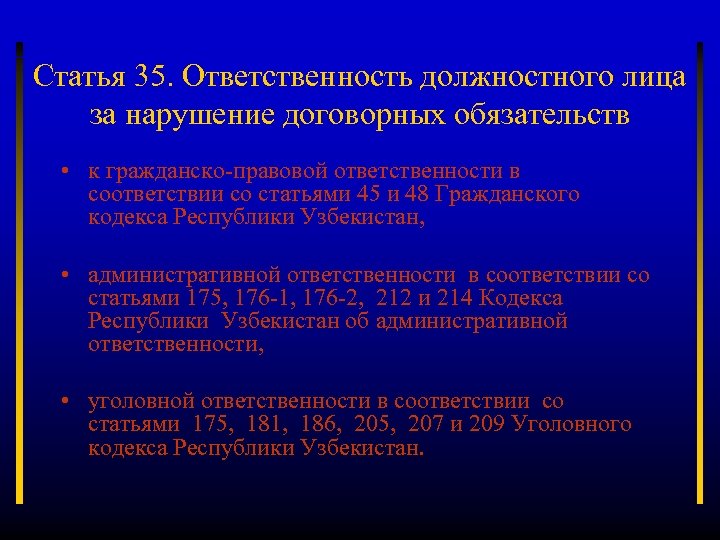 Статья 35. Ответственность должностного лица за нарушение договорных обязательств

• к гражданско-правовой ответственности в соответствии со статьями 45 и 48 Гражданского кодекса Республики Узбекистан,

• административной ответственности в соответствии со статьями 175, 176-1, 176-2, 212 и 214 Кодекса Республики Узбекистан об административной ответственности,

• уголовной ответственности в соответствии со статьями 175, 181, 186, 205, 207 и 209 Уголовного кодекса Республики Узбекистан.